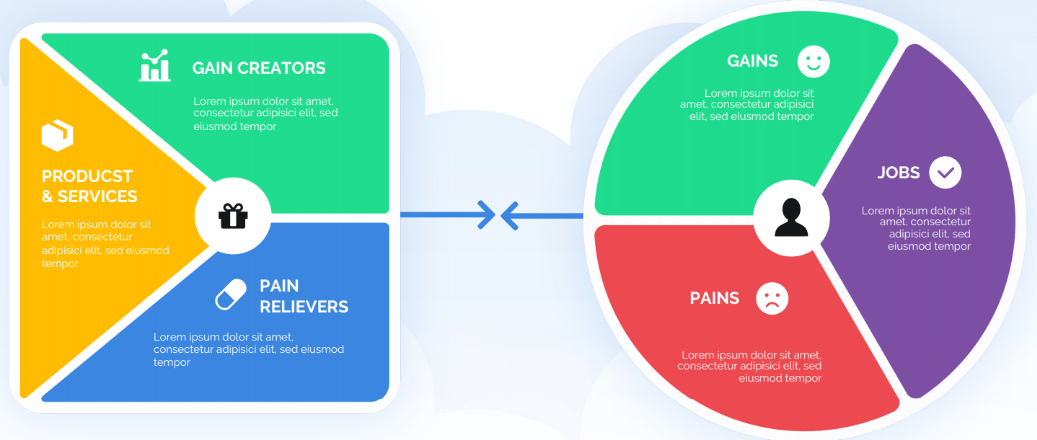 GAIN CREATORS

Lorem ipsum dolor sit amet, consectetur adipisici elit, sed eiusmod tempor

PRODUCST & SERVICES

Lorem ipsum dolor sit amet, consectetur adipisici elit, sed eiusmod tempor

PAIN RELIEVERS

Lorem ipsum dolor sit amet, consectetur adipisici elit, sed eiusmod tempor

GAINS

Lorem ipsum dolor sit amet, consectetur adipisici elit, sed eiusmod tempor

JOBS

Lorem ipsum dolor sit amet, consectetur adipisici elit, sed eiusmod tempor

PAINS

Lorem ipsum dolor sit amet, consectetur adipisici elit, sed eiusmod tempor